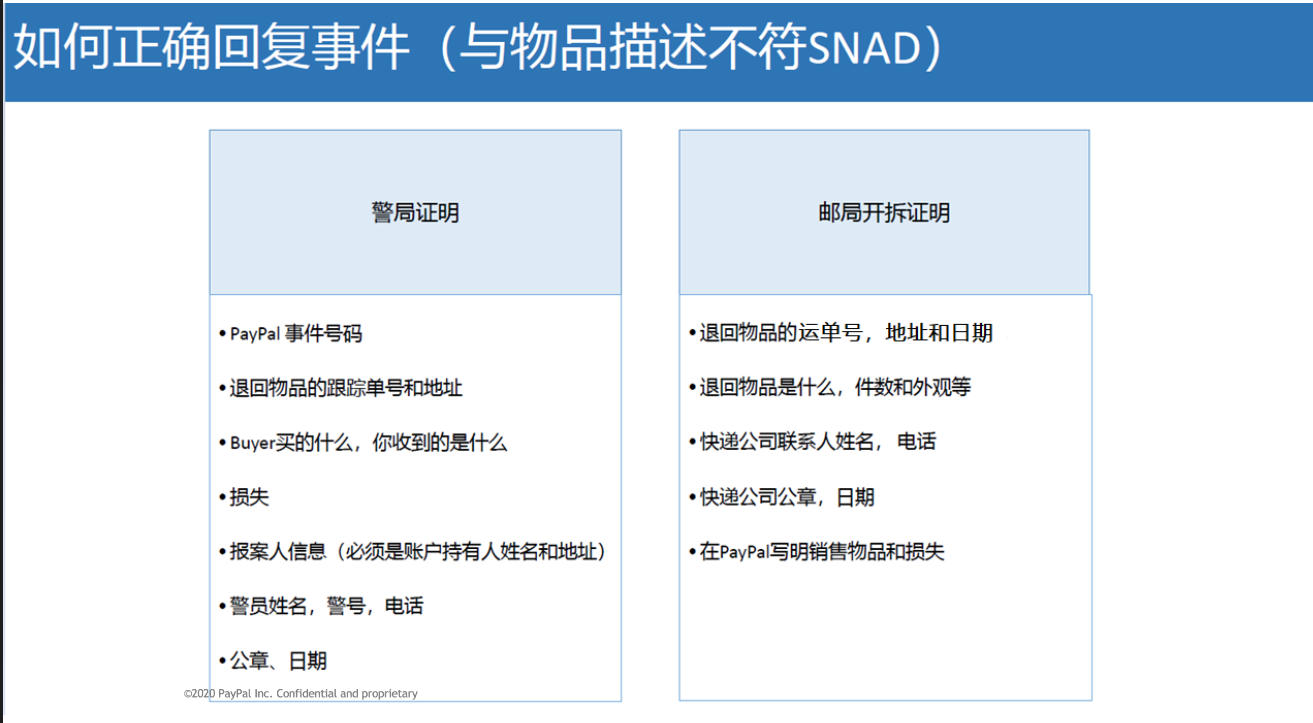 如何正确回复事件（与物品描述不符SNAD）

警局证明

• PayPal 事件号码
• 退回物品的跟踪单号和地址
• Buyer买的什么，你收到的是什么
• 损失
• 报案人信息（必须是账户持有人姓名和地址）
• 警员姓名，警号，电话
• 公章、日期

邮局开拆证明

• 退回物品的运单号，地址和日期
• 退回物品是什么，件数和外观等
• 快递公司联系人姓名，电话
• 快递公司公章，日期
• 在PayPal写明销售物品和损失

©2020 PayPal Inc. Confidential and proprietary